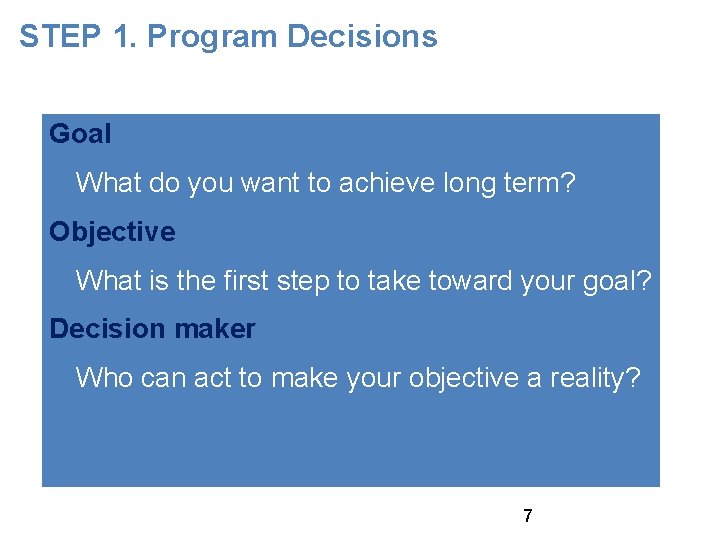 STEP 1. Program Decisions

Goal

What do you want to achieve long term?

Objective

What is the first step to take toward your goal?

Decision maker

Who can act to make your objective a reality?

7